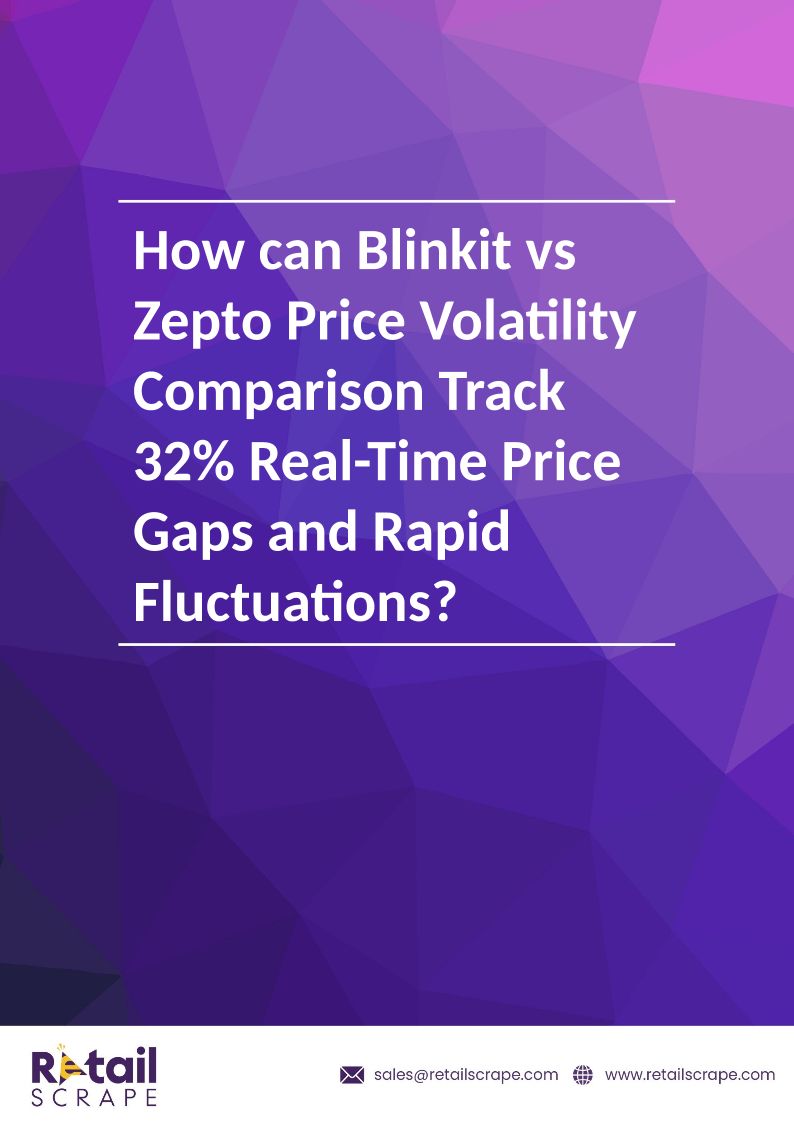 How can Blinkit vs Zepto Price Volatility Comparison Track 32% Real-Time Price Gaps and Rapid Fluctuations?

Retail SCRAPE

sales@retailscrape.com www.retailscrape.com